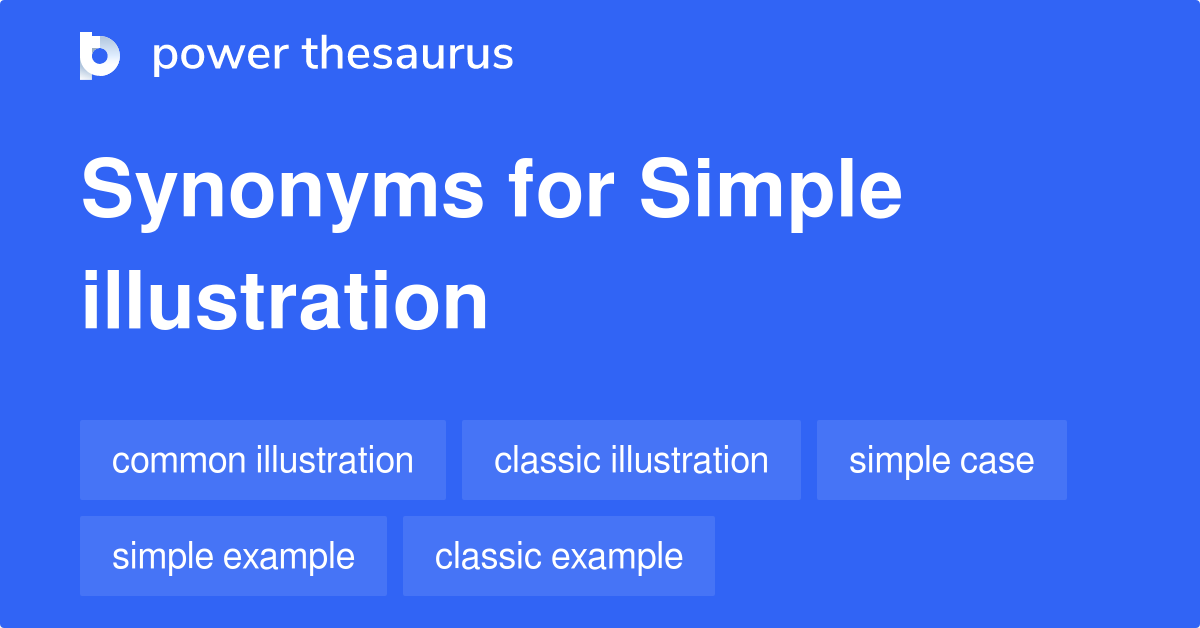 power thesaurus

Synonyms for Simple illustration

common illustration
classic illustration
simple case
simple example
classic example